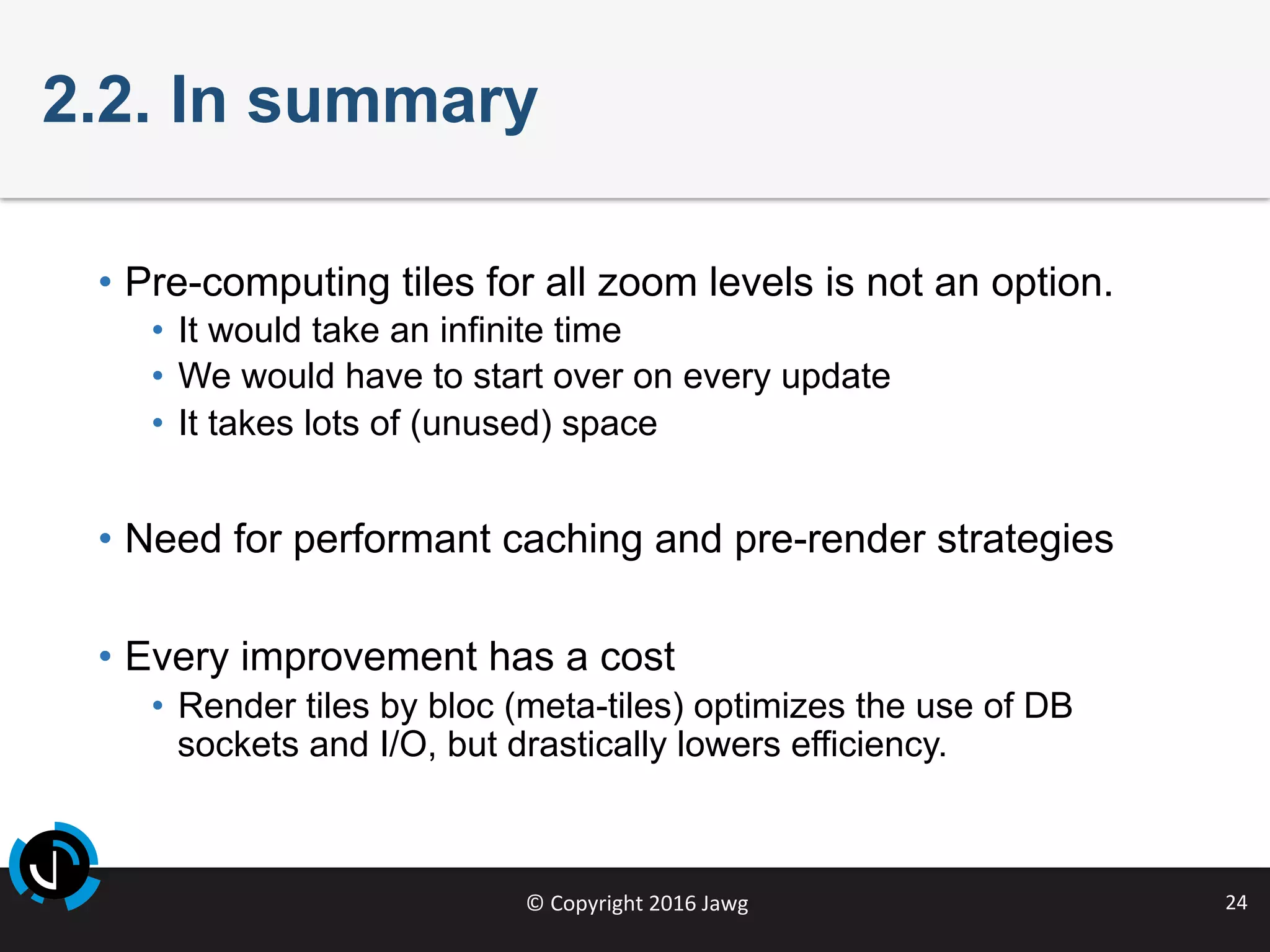 2.2. In summary

• Pre-computing tiles for all zoom levels is not an option.
  • It would take an infinite time
  • We would have to start over on every update
  • It takes lots of (unused) space

• Need for performant caching and pre-render strategies

• Every improvement has a cost
  • Render tiles by bloc (meta-tiles) optimizes the use of DB sockets and I/O, but drastically lowers efficiency.

© Copyright 2016 Jawg

24